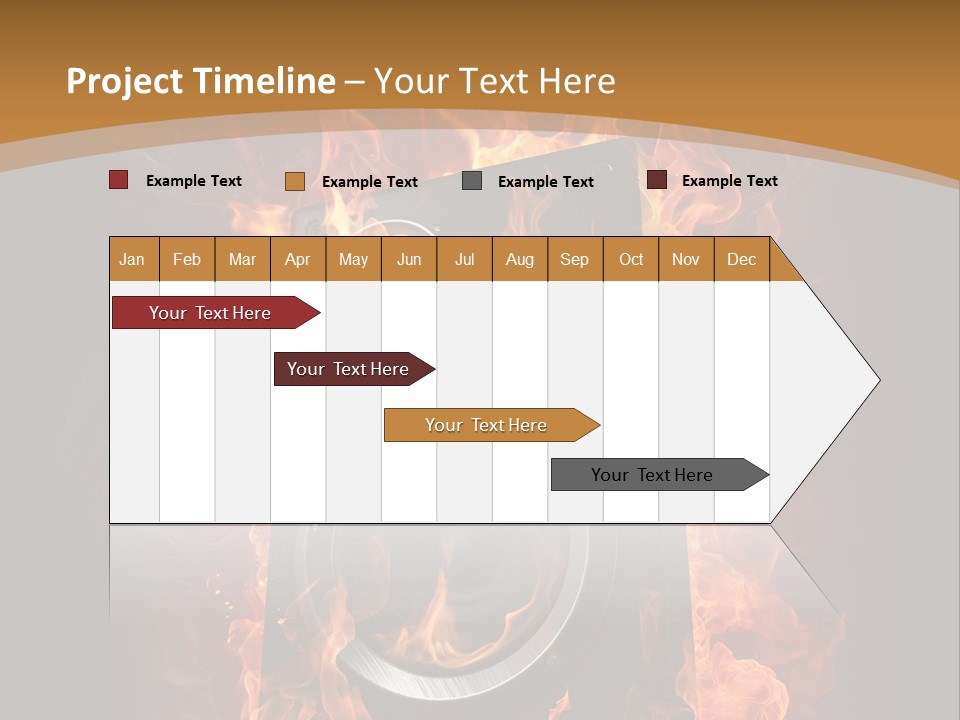 Project Timeline – Your Text Here

Example Text Example Text Example Text Example Text

| Jan | Feb | Mar | Apr | May | Jun | Jul | Aug | Sep | Oct | Nov | Dec |
|---|---|---|---|---|---|---|---|---|---|---|---|

Your Text Here

Your Text Here

Your Text Here

Your Text Here